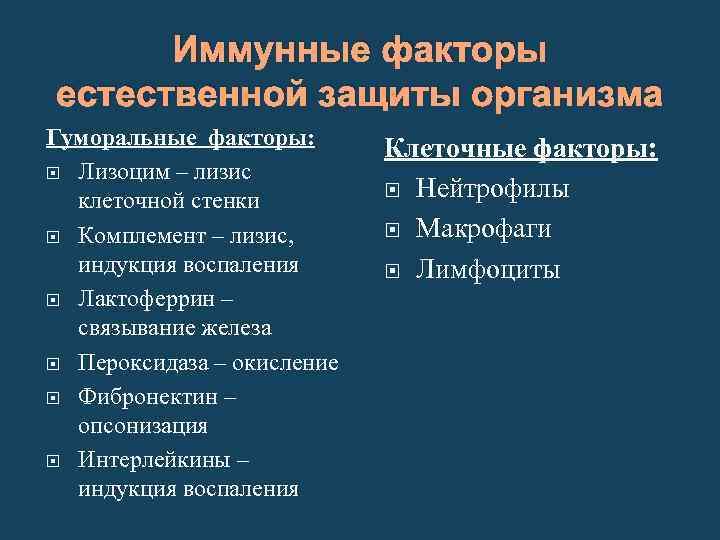 Иммунные факторы естественной защиты организма

Гуморальные факторы:
- Лизоцим – лизис клеточной стенки
- Комплемент – лизис, индукция воспаления
- Лактоферрин – связывание железа
- Пероксидаза – окисление
- Фибронектин – опсонизация
- Интерлейкины – индукция воспаления

Клеточные факторы:
- Нейтрофилы
- Макрофаги
- Лимфоциты